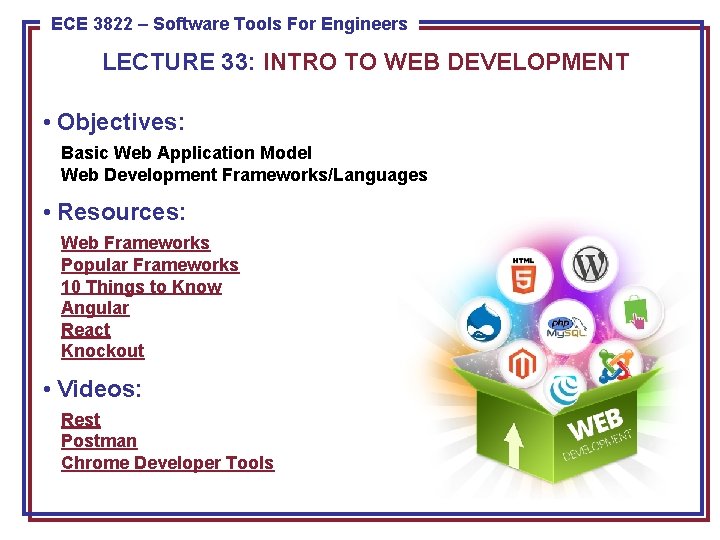 ECE 3822 – Software Tools For Engineers

LECTURE 33: INTRO TO WEB DEVELOPMENT

• Objectives:

Basic Web Application Model
Web Development Frameworks/Languages

• Resources:

Web Frameworks
Popular Frameworks
10 Things to Know
Angular
React
Knockout

• Videos:

Rest
Postman
Chrome Developer Tools

HTML
5
php
MySQL
WEB
DEVELOPMENT